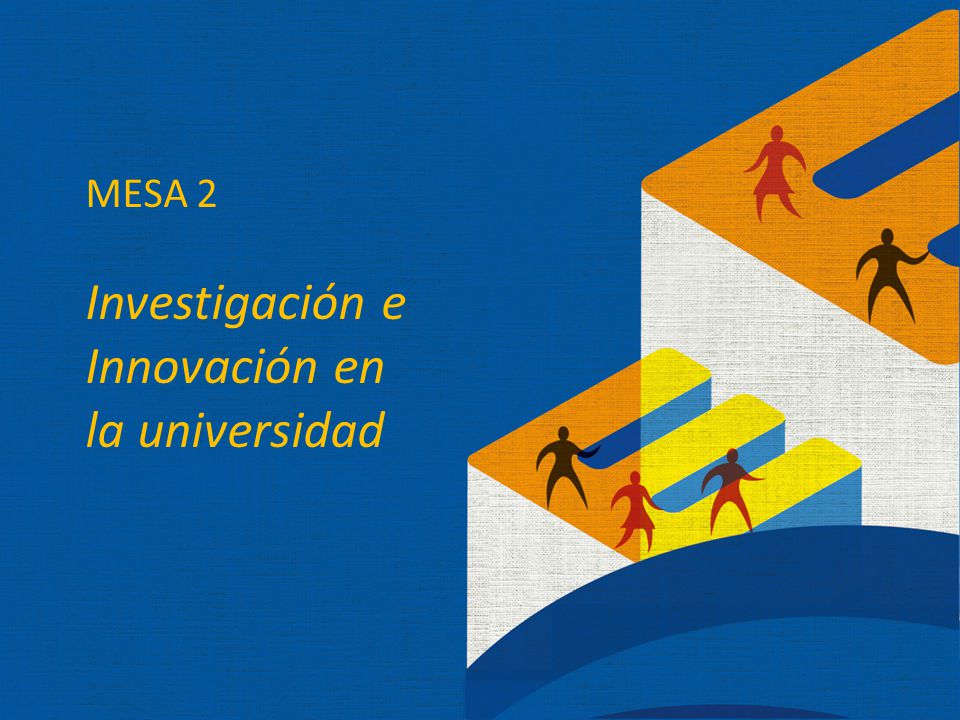 MESA 2

Investigación e Innovación en la universidad